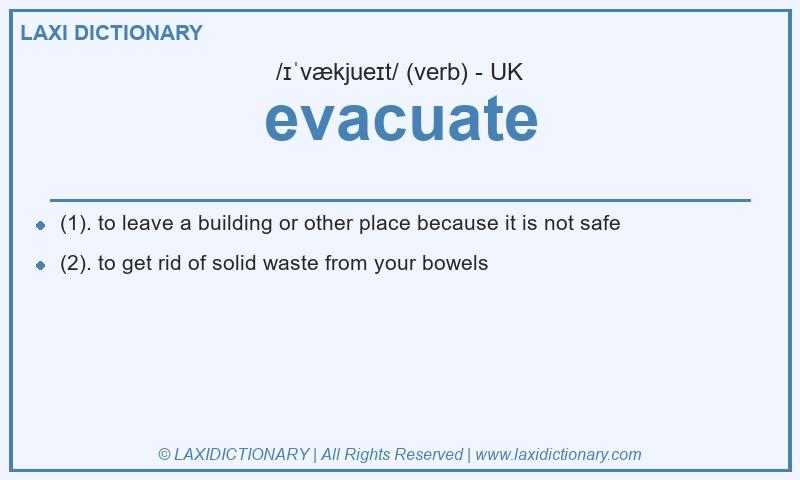 LAXI DICTIONARY

/ɪˈvækjueɪt/ (verb) - UK

evacuate

(1). to leave a building or other place because it is not safe

(2). to get rid of solid waste from your bowels

© LAXIDICTIONARY | All Rights Reserved | www.laxidictionary.com